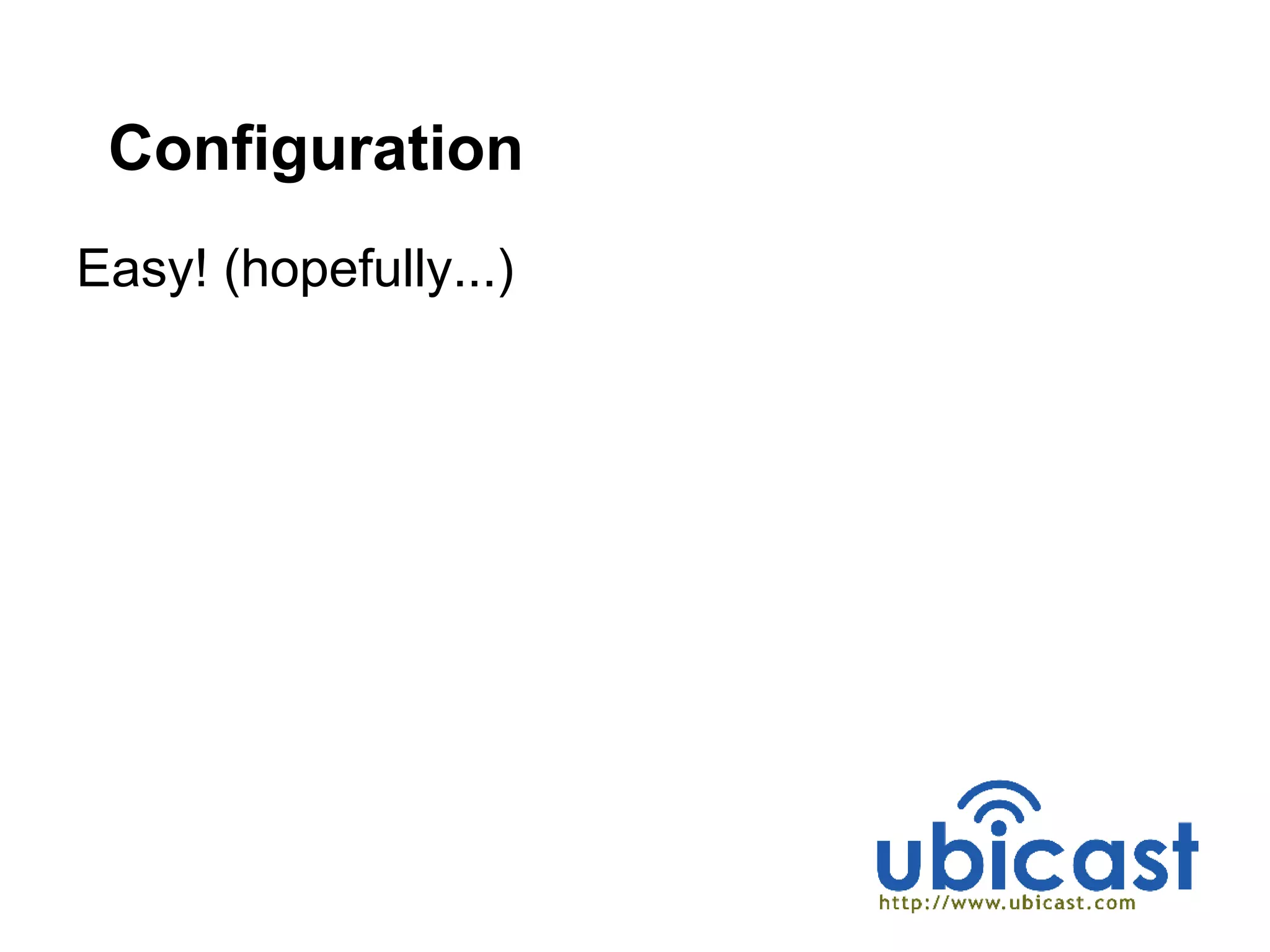 Configuration

Easy! (hopefully...)

ubicast
http://www.ubicast.com